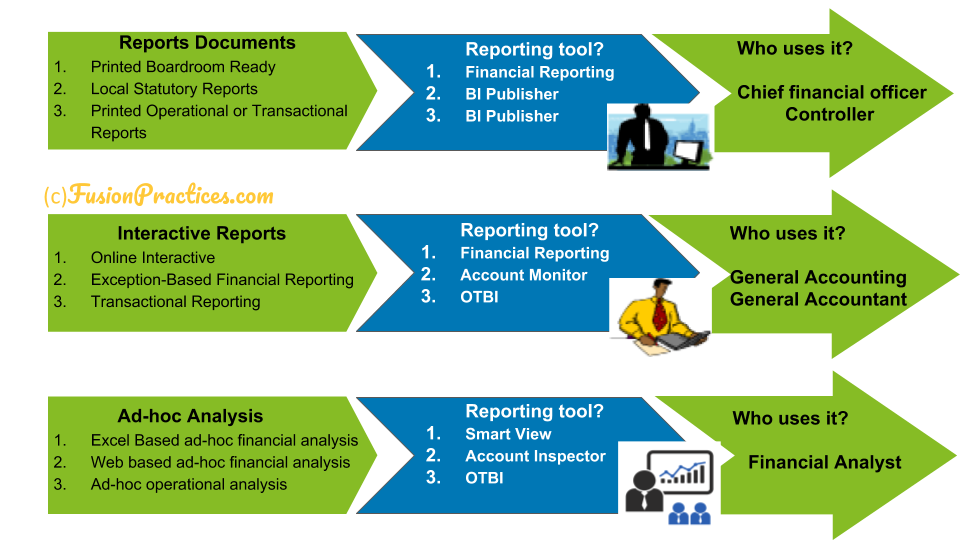 Reports Documents
1. Printed Boardroom Ready
2. Local Statutory Reports
3. Printed Operational or Transactional Reports

Reporting tool?
1. Financial Reporting
2. BI Publisher
3. BI Publisher

Who uses it?
Chief financial officer
Controller

(c)FusionPractices.com

Interactive Reports
1. Online Interactive
2. Exception-Based Financial Reporting
3. Transactional Reporting

Reporting tool?
1. Financial Reporting
2. Account Monitor
3. OTBI

Who uses it?
General Accounting
General Accountant

Ad-hoc Analysis
1. Excel Based ad-hoc financial analysis
2. Web based ad-hoc financial analysis
3. Ad-hoc operational analysis

Reporting tool?
1. Smart View
2. Account Inspector
3. OTBI

Who uses it?
Financial Analyst